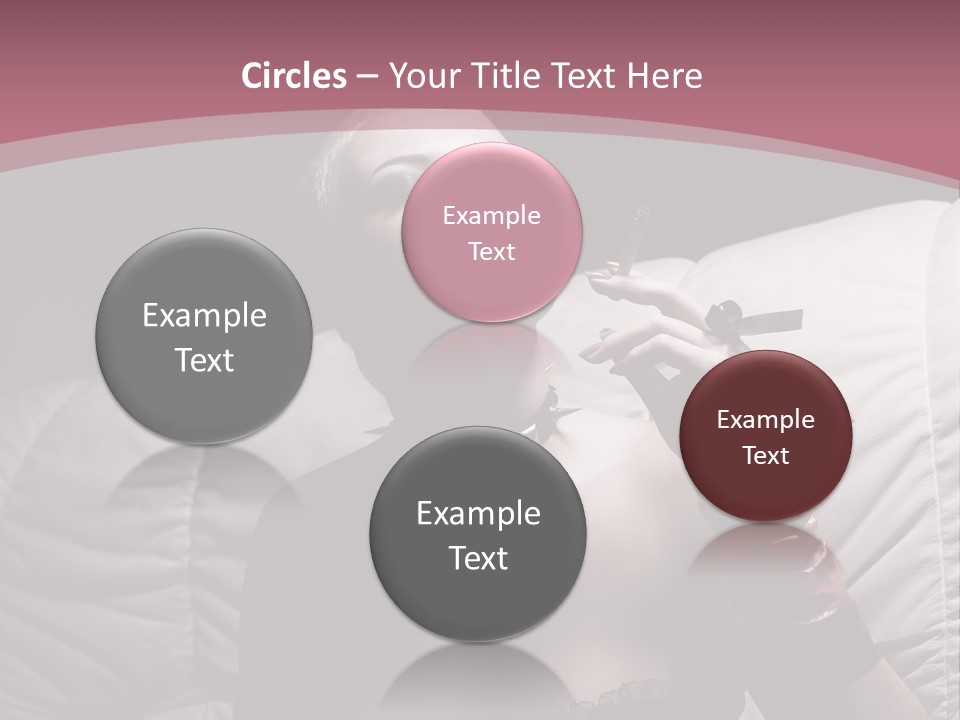 Circles – Your Title Text Here

Example Text

Example Text

Example Text

Example Text